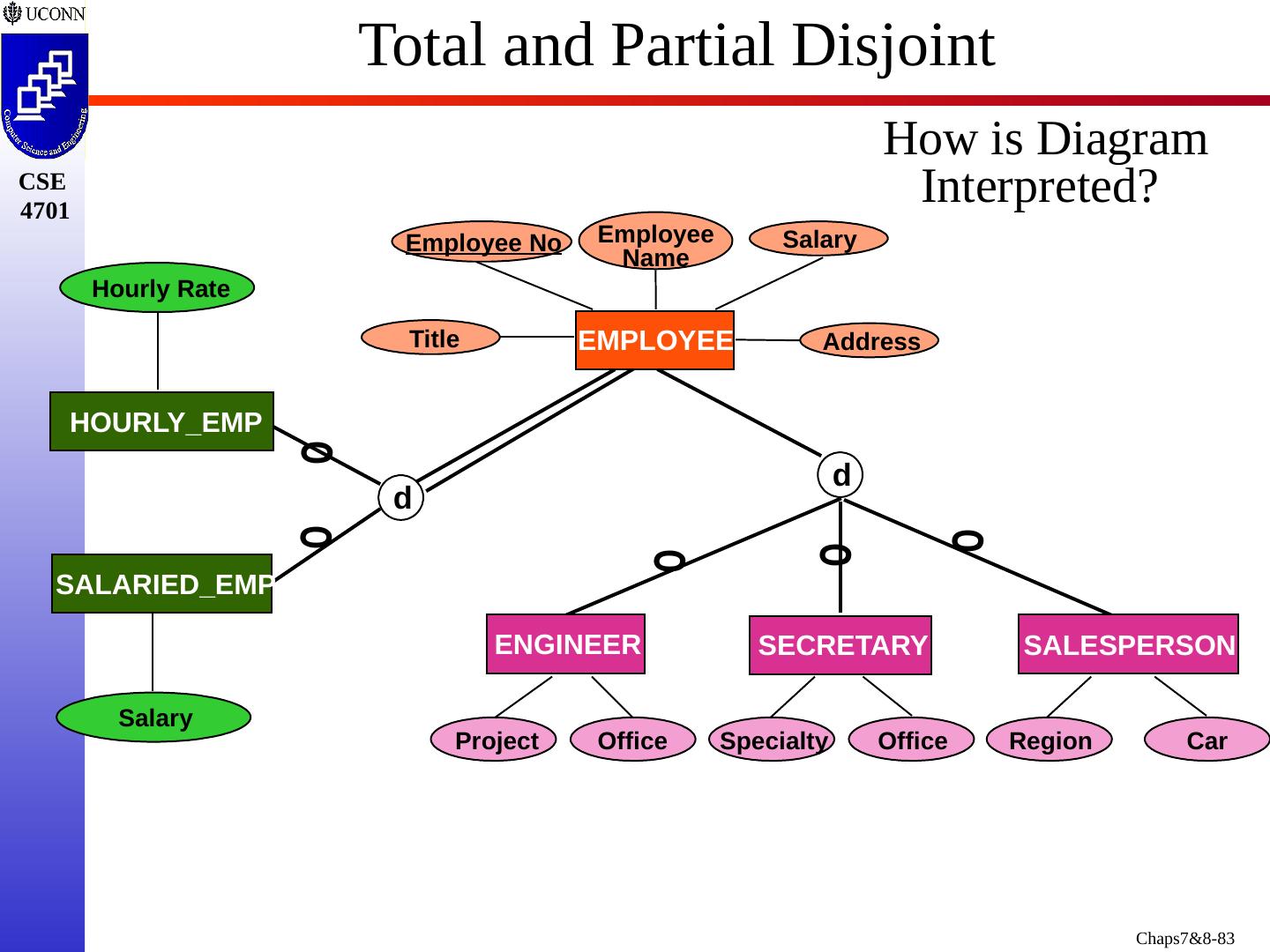 UCONN

Computer Science and Engineering

CSE 4701

Total and Partial Disjoint

How is Diagram Interpreted?

Employee No

Employee Name

Salary

Hourly Rate

Title

EMPLOYEE

Address

HOURLY_EMP

d

d

SALARIED_EMP

ENGINEER

SECRETARY

SALESPERSON

Salary

Project

Office

Specialty

Office

Region

Car

Chaps7&8-83